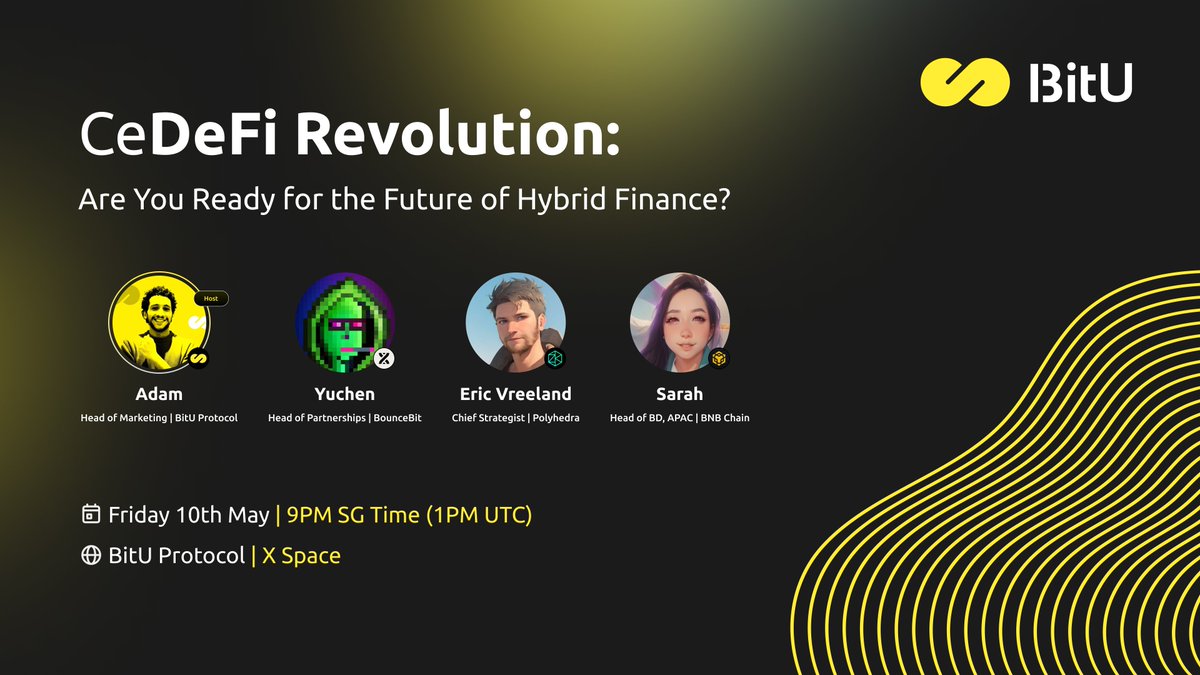 BitU

CeDeFi Revolution:

Are You Ready for the Future of Hybrid Finance?

Host

Adam
Head of Marketing | BitU Protocol

Yuchen
Head of Partnerships | BounceBit

Eric Vreeland
Chief Strategist | Polyhedra

Sarah
Head of BD, APAC | BNB Chain

Friday 10th May | 9PM SG Time (1PM UTC)

BitU Protocol | X Space